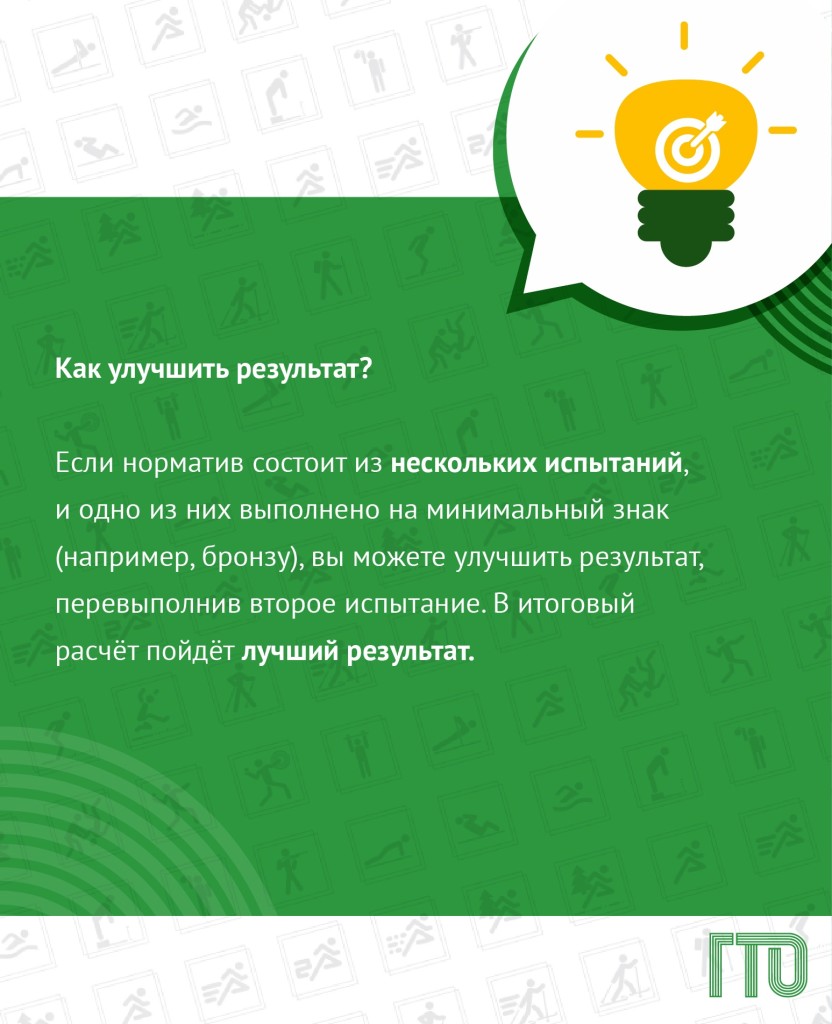 Как улучшить результат?

Если норматив состоит из нескольких испытаний, и одно из них выполнено на минимальный знак (например, бронзу), вы можете улучшить результат, перевыполнив второе испытание. В итоговый расчёт пойдёт лучший результат.

ГТО